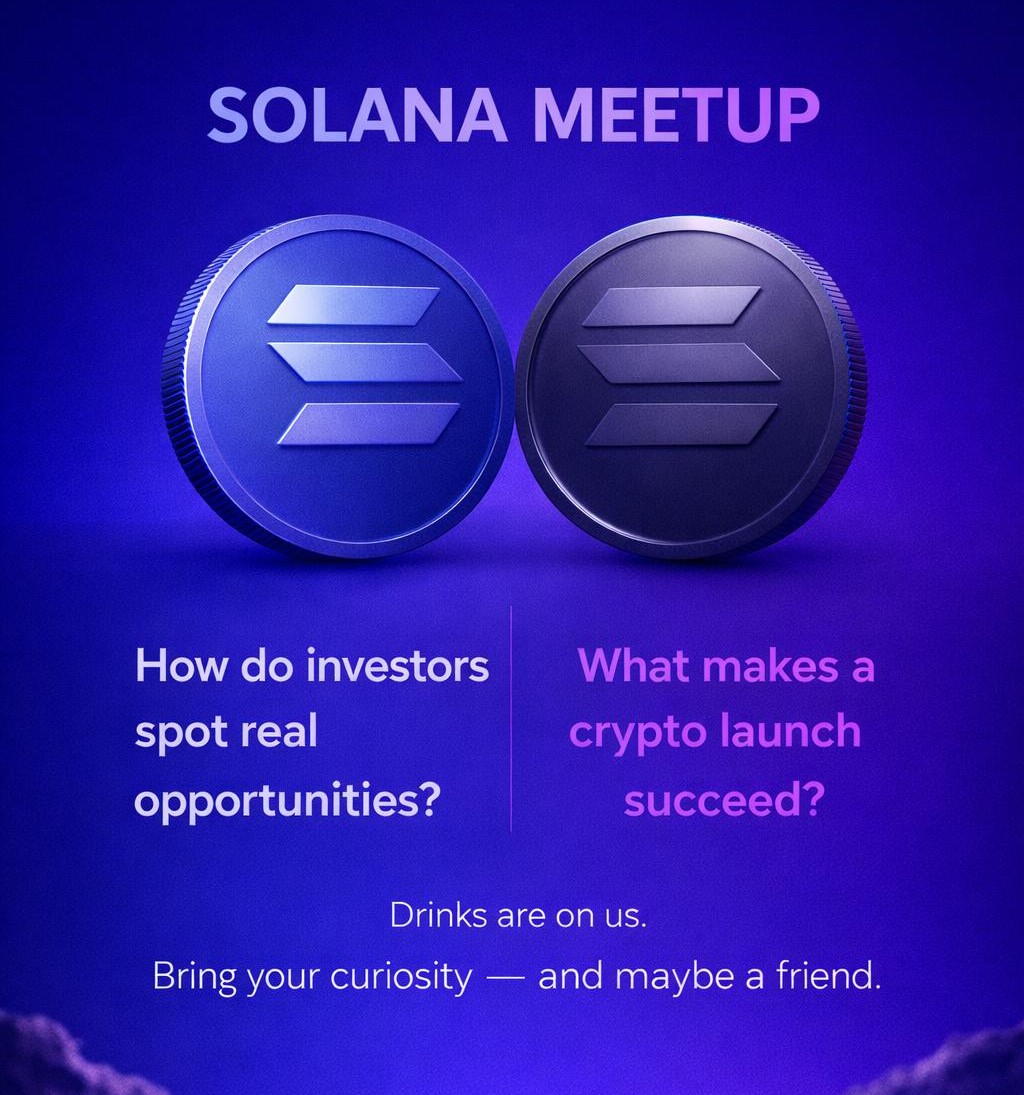 SOLANA MEETUP

How do investors spot real opportunities?

What makes a crypto launch succeed?

Drinks are on us.

Bring your curiosity — and maybe a friend.